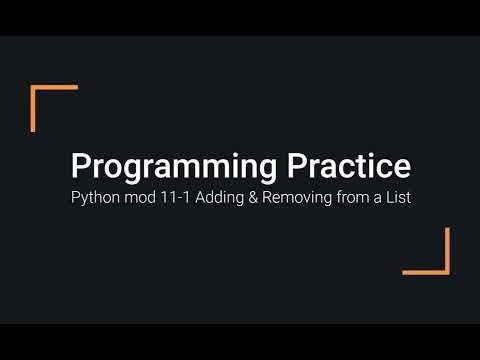 Programming Practice
Python mod 11-1 Adding & Removing from a List